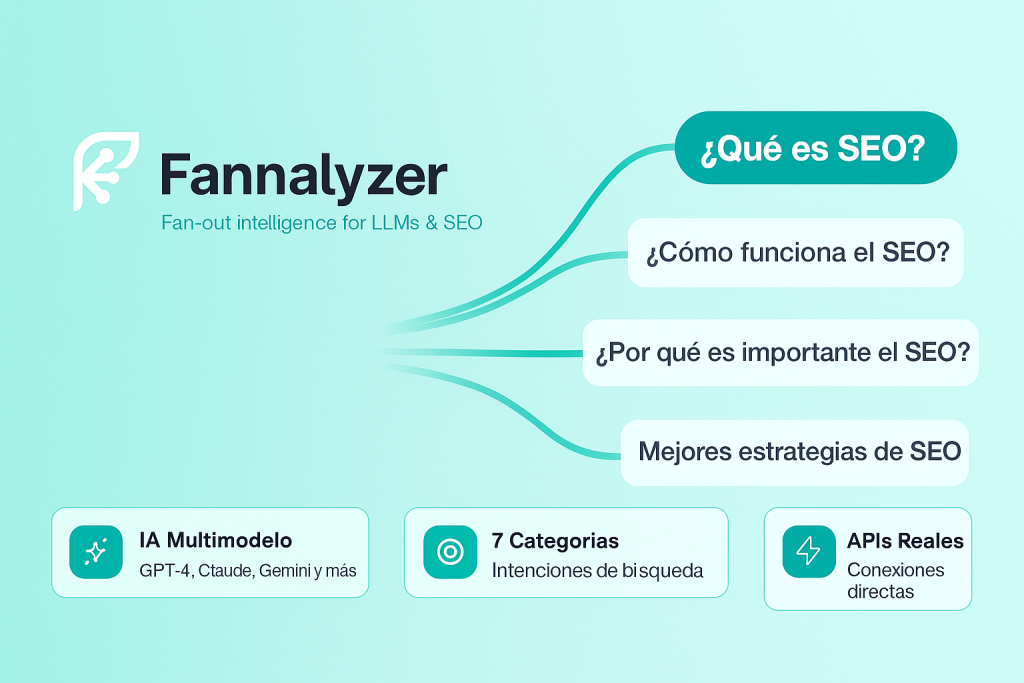 Fannalyzer

Fan-out intelligence for LLMs & SEO

¿Qué es SEO?

¿Cómo funciona el SEO?

¿Por qué es importante el SEO?

Mejores estrategias de SEO

IA Multimodelo

GPT-4, Ctaude, Gemini y más

7 Categorias

Intenciones de bisqueda

APIs Reales

Conexiones directas